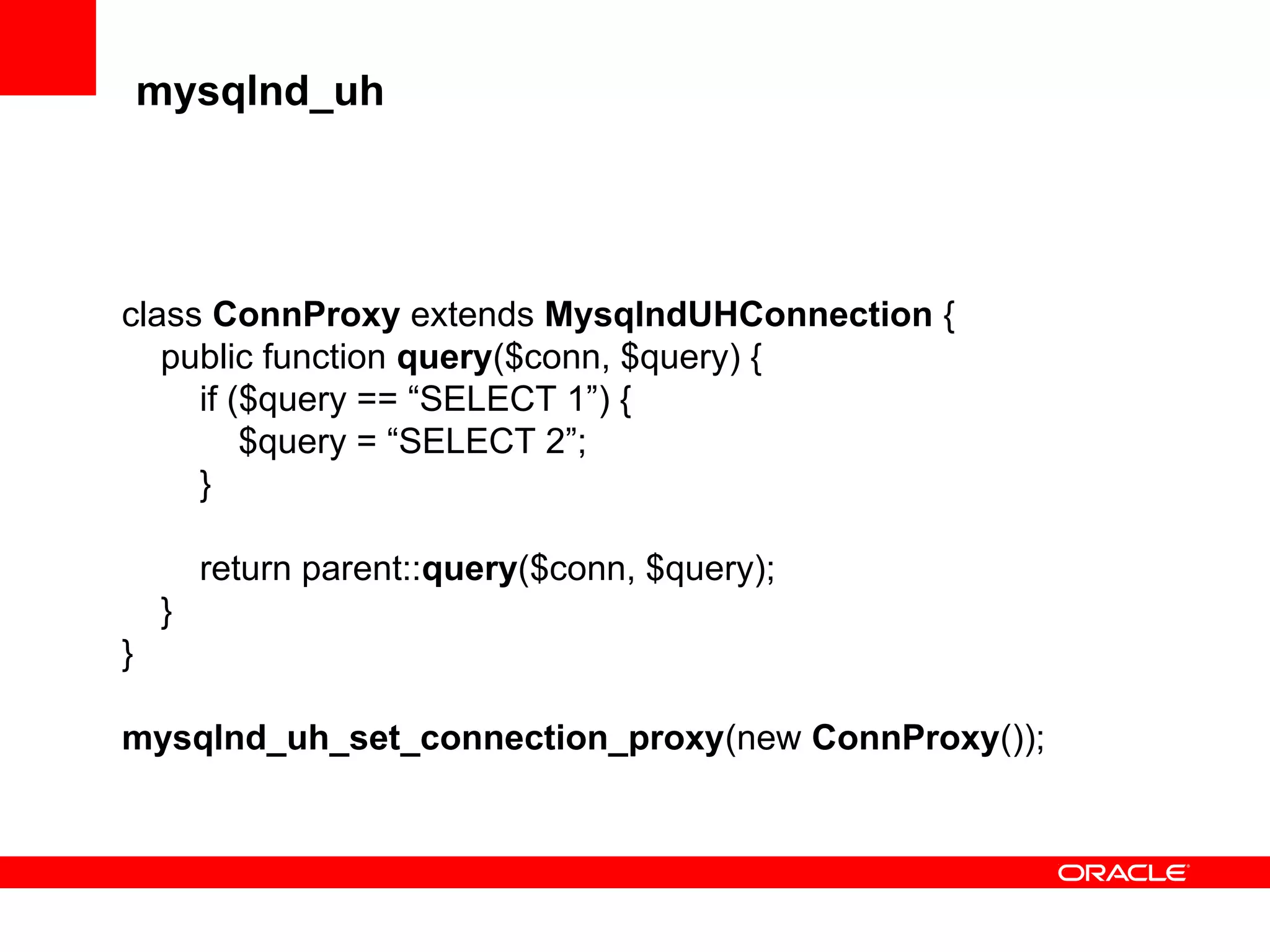 mysqlnd_uh

class ConnProxy extends MysqlndUHConnection {
public function query($conn, $query) {
if ($query == “SELECT 1”) {
$query = “SELECT 2”;
}

return parent::query($conn, $query);
}
}

mysqlnd_uh_set_connection_proxy(new ConnProxy());

ORACLE